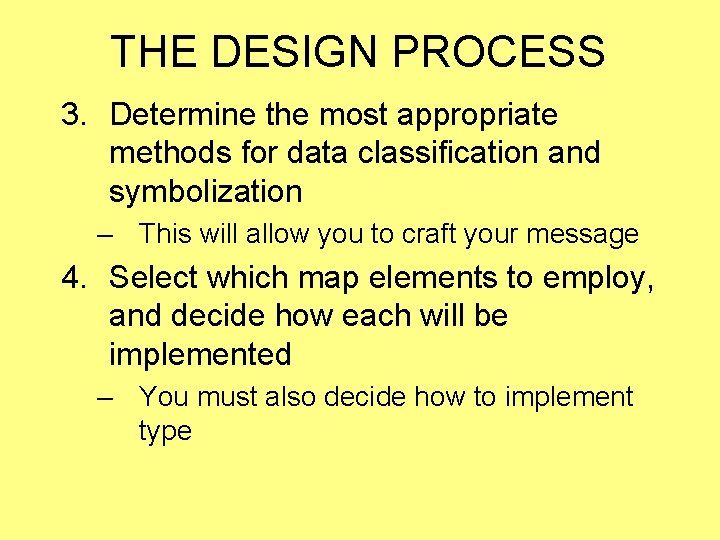 THE DESIGN PROCESS

3. Determine the most appropriate methods for data classification and symbolization

– This will allow you to craft your message

4. Select which map elements to employ, and decide how each will be implemented

– You must also decide how to implement type